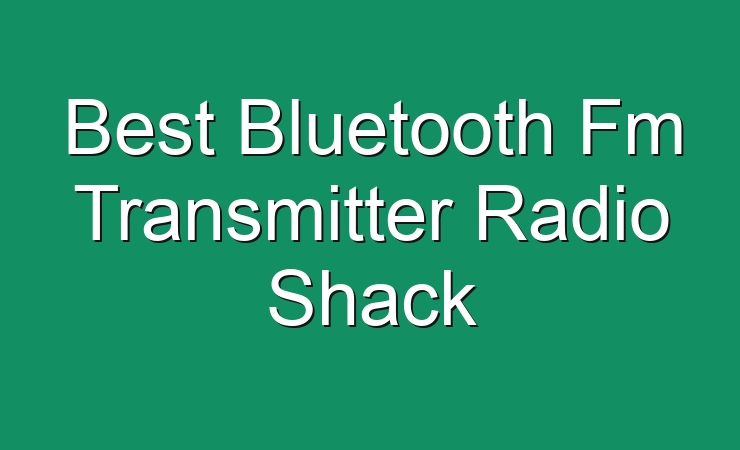 Best Bluetooth Fm Transmitter Radio Shack